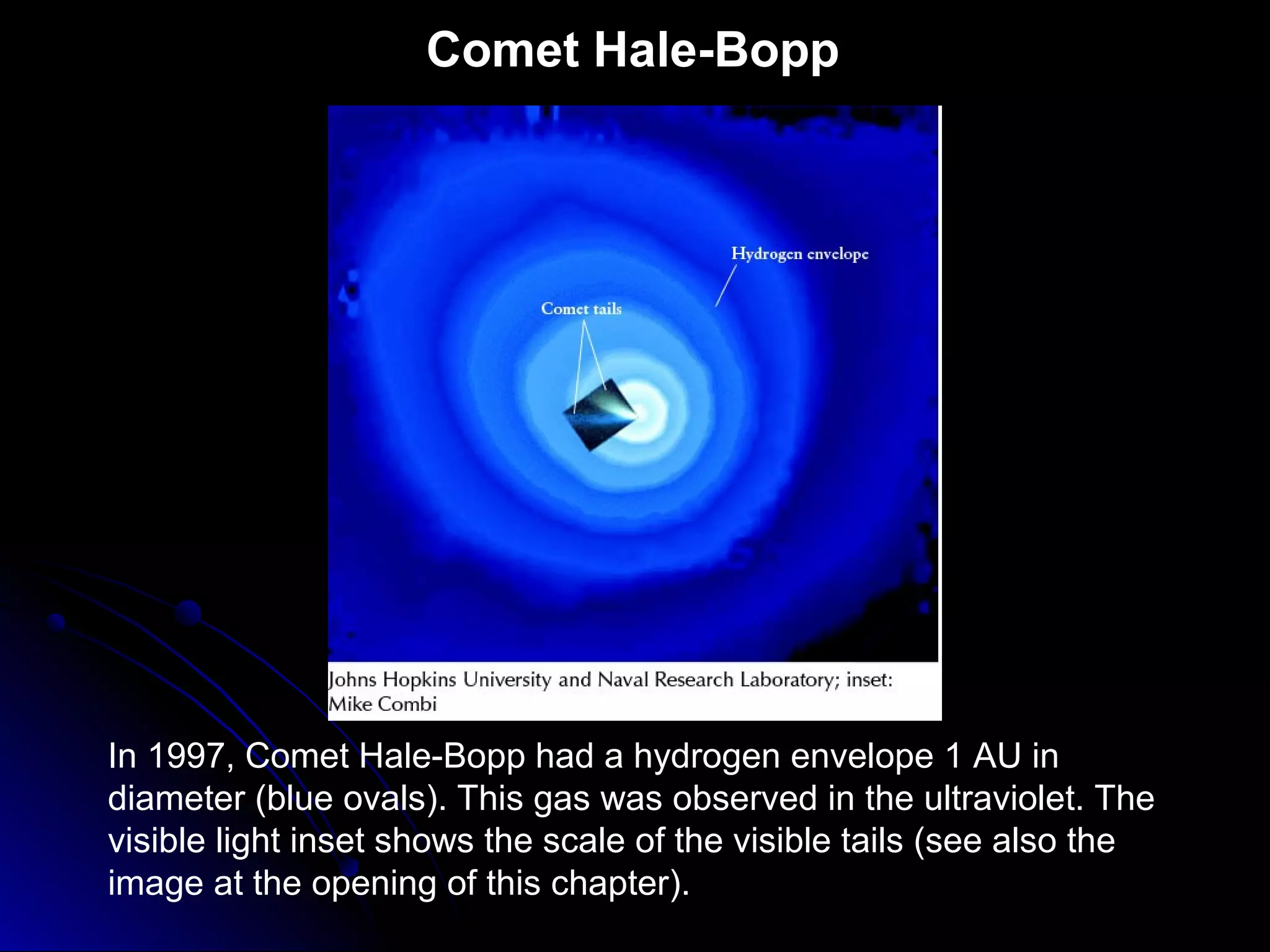 Comet Hale-Bopp

Hydrogen envelope

Comet tails

Johns Hopkins University and Naval Research Laboratory; inset: Mike Combi

In 1997, Comet Hale-Bopp had a hydrogen envelope 1 AU in diameter (blue ovals). This gas was observed in the ultraviolet. The visible light inset shows the scale of the visible tails (see also the image at the opening of this chapter).